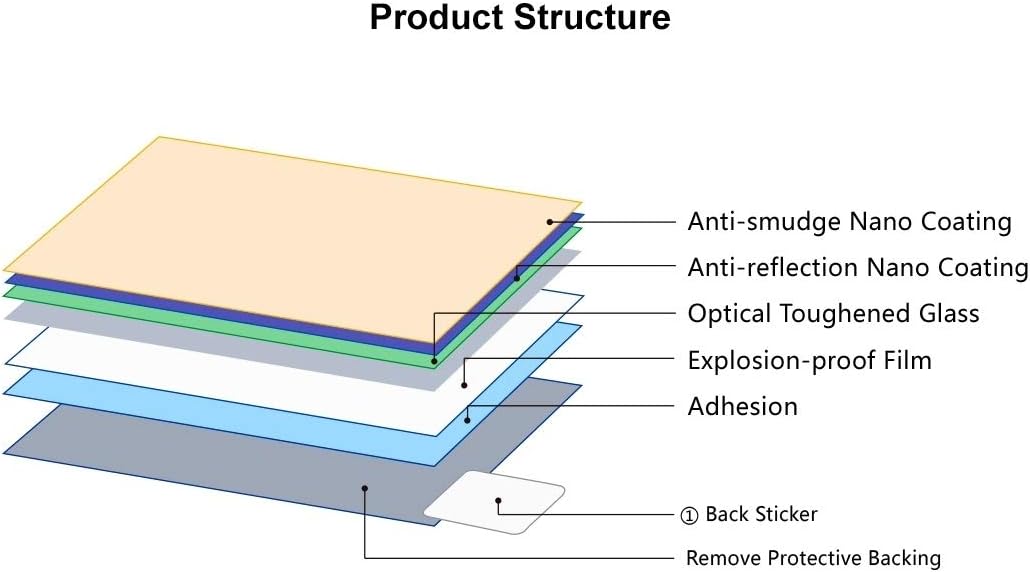 Product Structure

Anti-smudge Nano Coating

Anti-reflection Nano Coating

Optical Toughened Glass

Explosion-proof Film

Adhesion

① Back Sticker

Remove Protective Backing